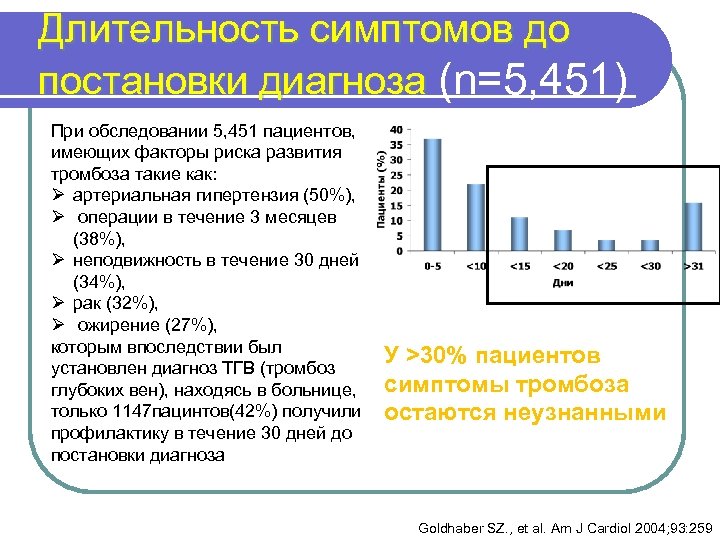 Длительность симптомов до постановки диагноза (n=5,451)

При обследовании 5,451 пациентов, имеющих факторы риска развития тромбоза такие как:
➢ артериальная гипертензия (50%),
➢ операции в течение 3 месяцев (38%),
➢ неподвижность в течение 30 дней (34%),
➢ рак (32%),
➢ ожирение (27%),
которым впоследствии был установлен диагноз ТГВ (тромбоз глубоких вен), находясь в больнице, только 1147пацинтов(42%) получили профилактику в течение 30 дней до постановки диагноза

Пациенты (%)
40
35
30
25
20
15
10
5
0
0-5
<10
<15
<20
<25
<30
>31
Дни

У >30% пациентов симптомы тромбоза остаются неузнанными

Goldhaber SZ., et al. Am J Cardiol 2004;93:259